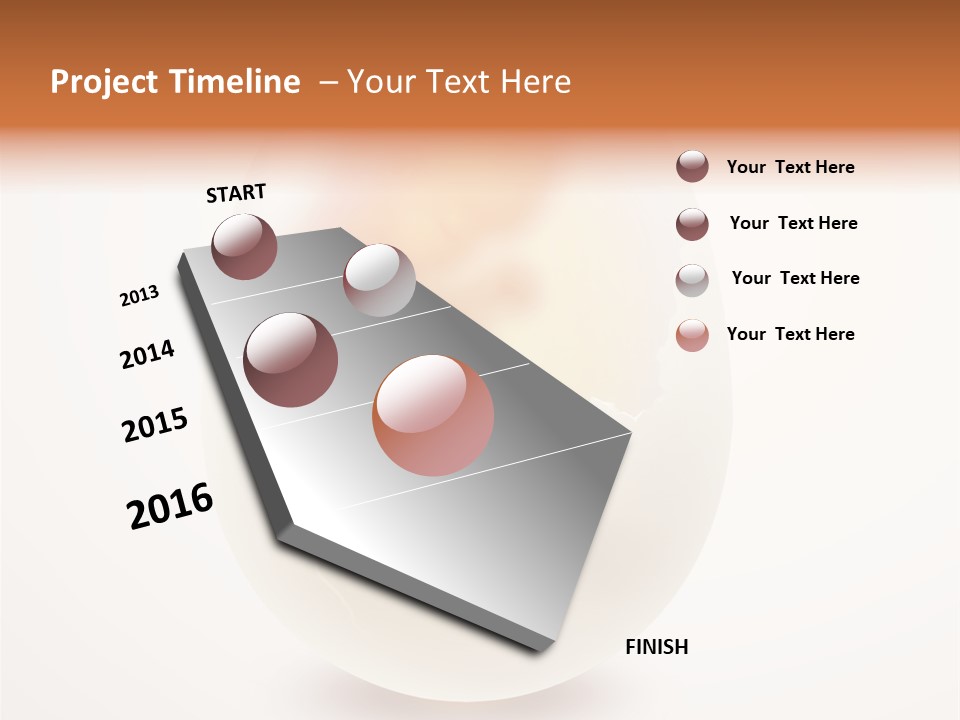 Project Timeline – Your Text Here

START

2013

2014

2015

2016

FINISH

Your Text Here

Your Text Here

Your Text Here

Your Text Here